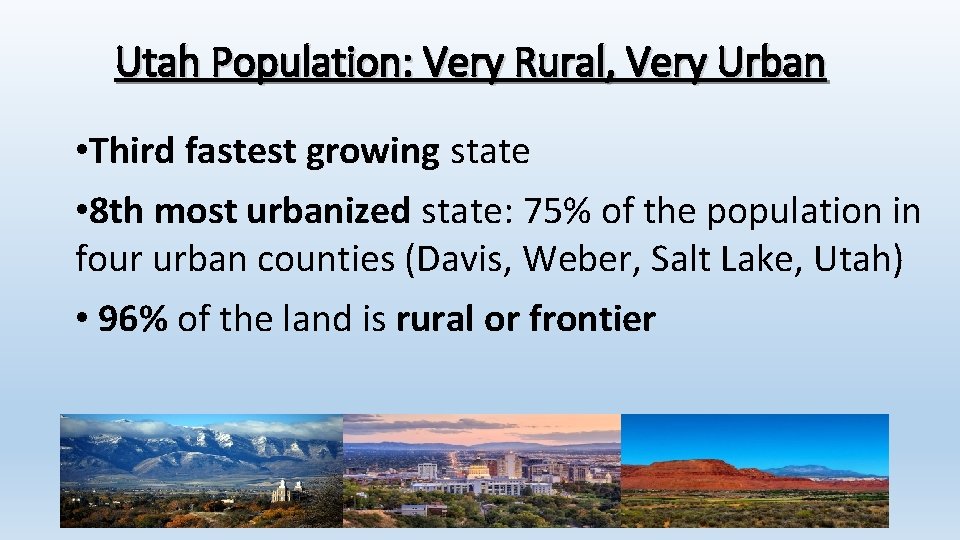 Utah Population: Very Rural, Very Urban

•Third fastest growing state

•8th most urbanized state: 75% of the population in four urban counties (Davis, Weber, Salt Lake, Utah)

• 96% of the land is rural or frontier